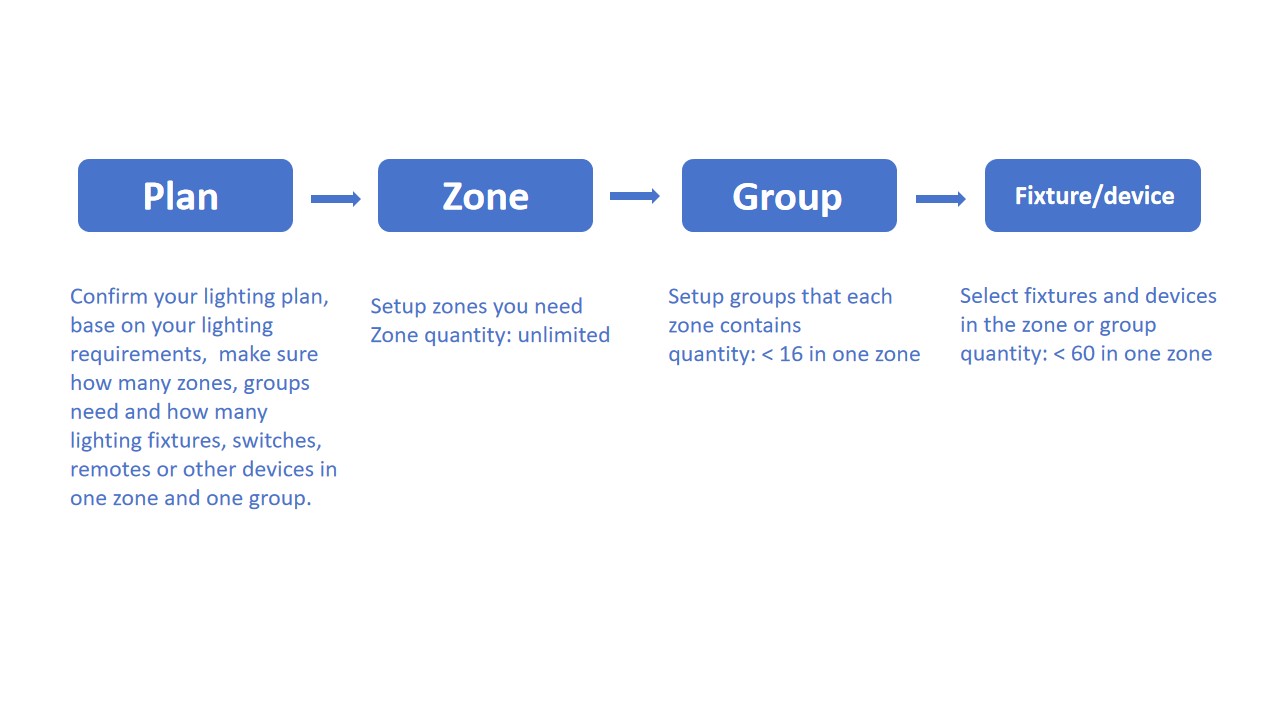 Plan

Zone

Group

Fixture/device

Confirm your lighting plan, base on your lighting requirements, make sure how many zones, groups need and how many lighting fixtures, switches, remotes or other devices in one zone and one group.

Setup zones you need
Zone quantity: unlimited

Setup groups that each zone contains
quantity: < 16 in one zone

Select fixtures and devices in the zone or group
quantity: < 60 in one zone